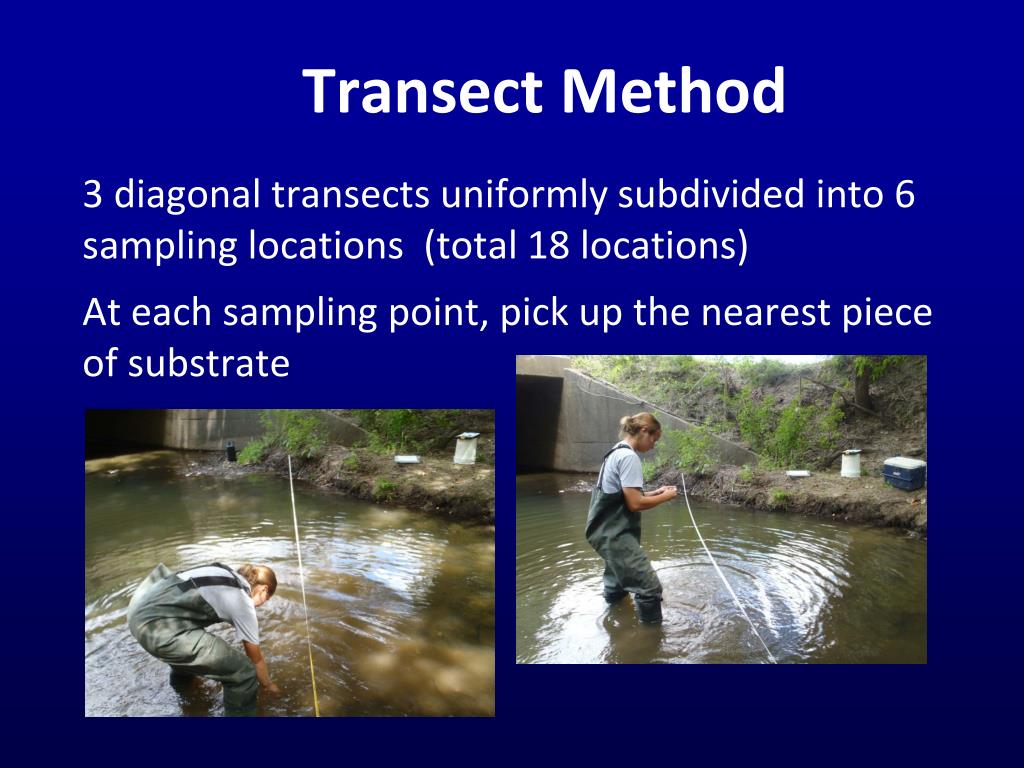 Transect Method

3 diagonal transects uniformly subdivided into 6 sampling locations (total 18 locations)

At each sampling point, pick up the nearest piece of substrate